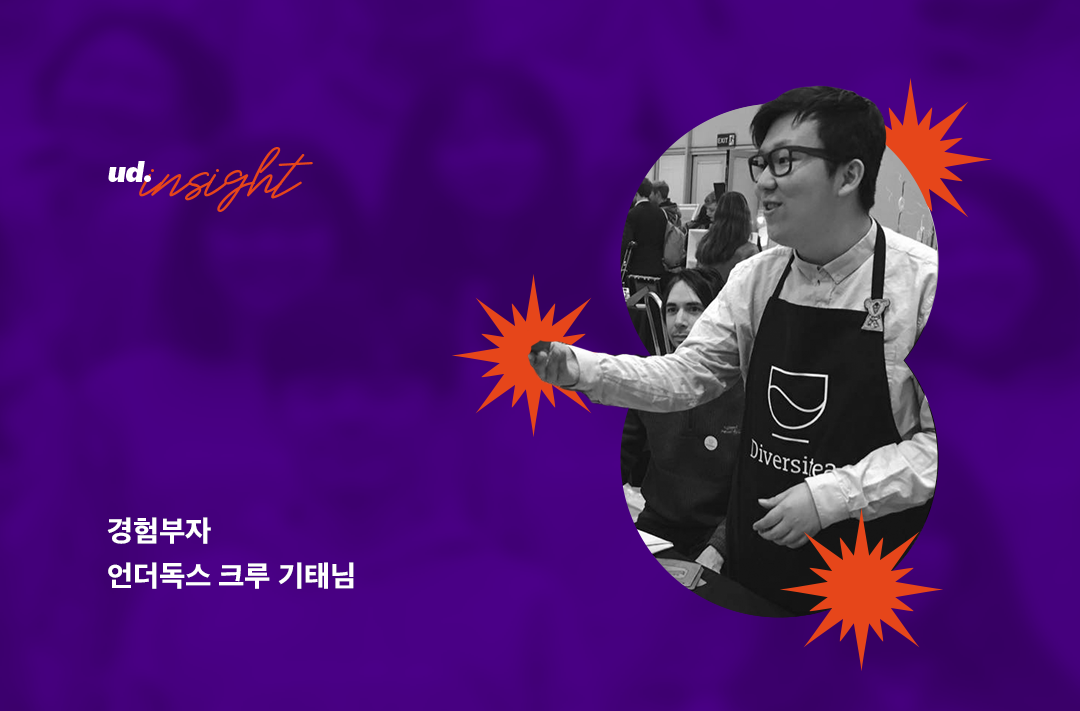 ud. insight

경험부자
언더독스 크루 기태님

EXIT

Diversitea